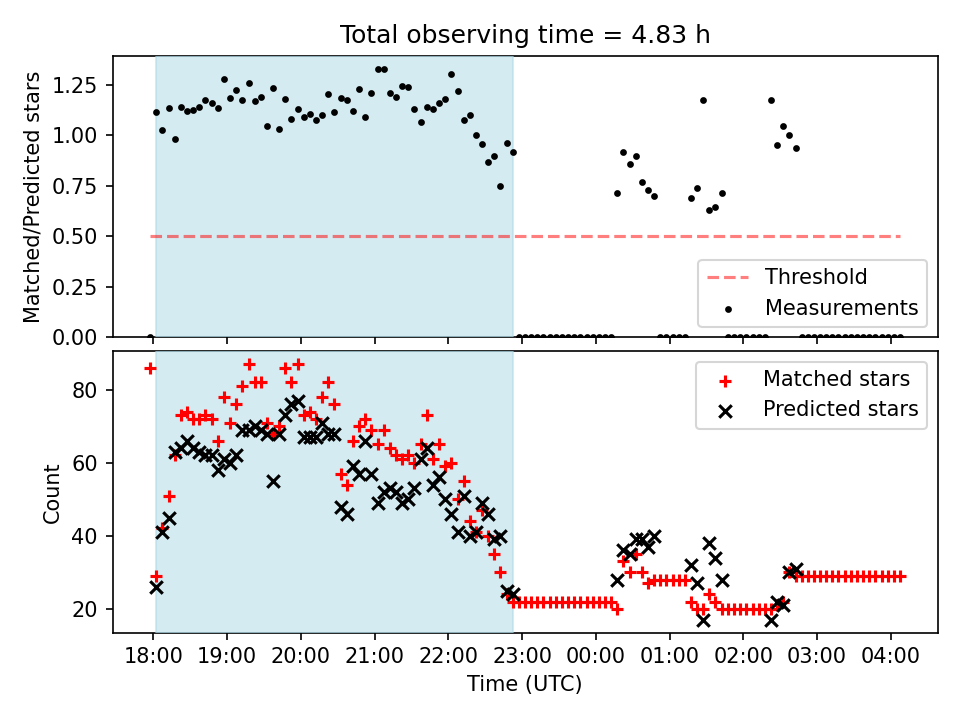 Total observing time = 4.83 h

Matched/Predicted stars

1.25
1.00
0.75
0.50
0.25
0.00

Threshold
Measurements

Count

80
60
40
20

Matched stars
Predicted stars

18:00 19:00 20:00 21:00 22:00 23:00 00:00 01:00 02:00 03:00 04:00
Time (UTC)